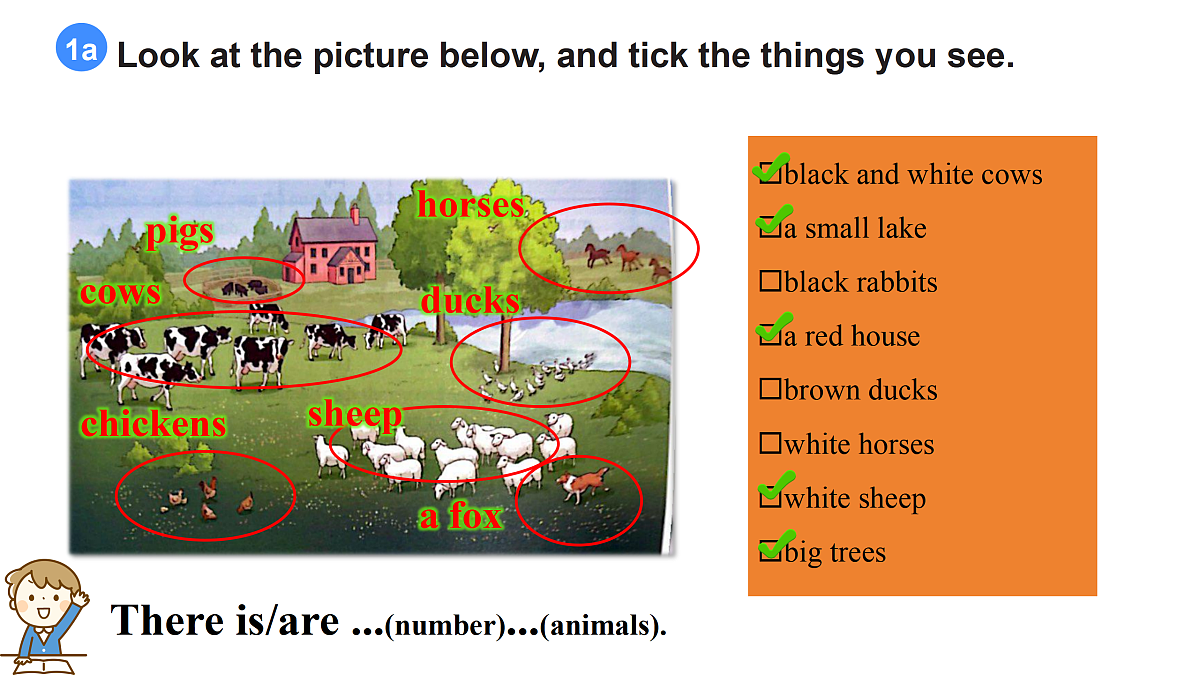 1a Look at the picture below, and tick the things you see.

pigs
horses
cows
ducks
chickens
sheep
a fox

☑black and white cows
☑a small lake
☐black rabbits
☑a red house
☐brown ducks
☐white horses
☑white sheep
☑big trees

There is/are ...(number)...(animals).